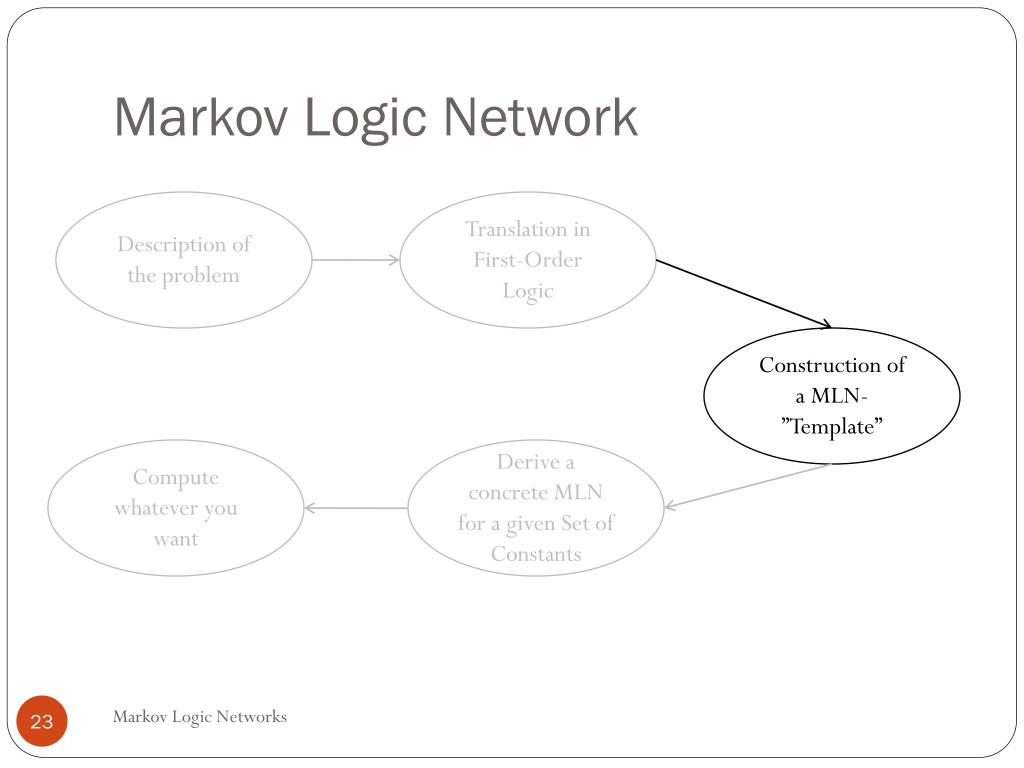 Markov Logic Network

Description of the problem

Translation in First-Order Logic

Construction of a MLN-”Template”

Derive a concrete MLN for a given Set of Constants

Compute whatever you want

23

Markov Logic Networks